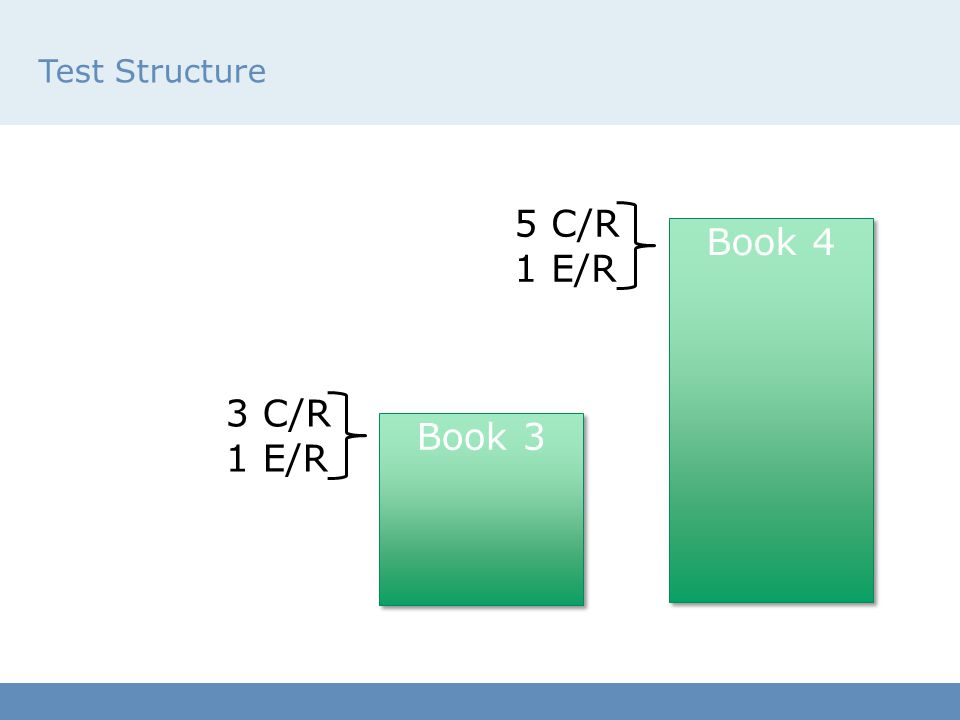 Test Structure

5 C/R
1 E/R

Book 4

3 C/R
1 E/R

Book 3